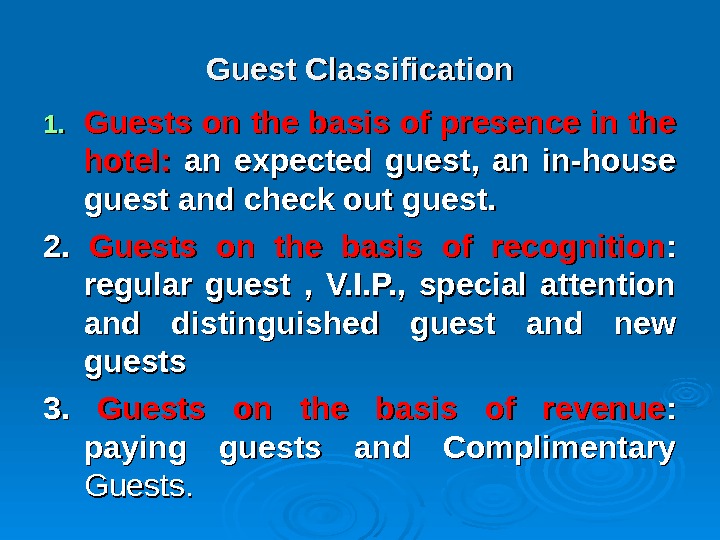 Guest Classification

1. Guests on the basis of presence in the hotel: an expected guest, an in-house guest and check out guest.

2. Guests on the basis of recognition: regular guest , V.I.P., special attention and distinguished guest and new guests

3. Guests on the basis of revenue: paying guests and Complimentary Guests.